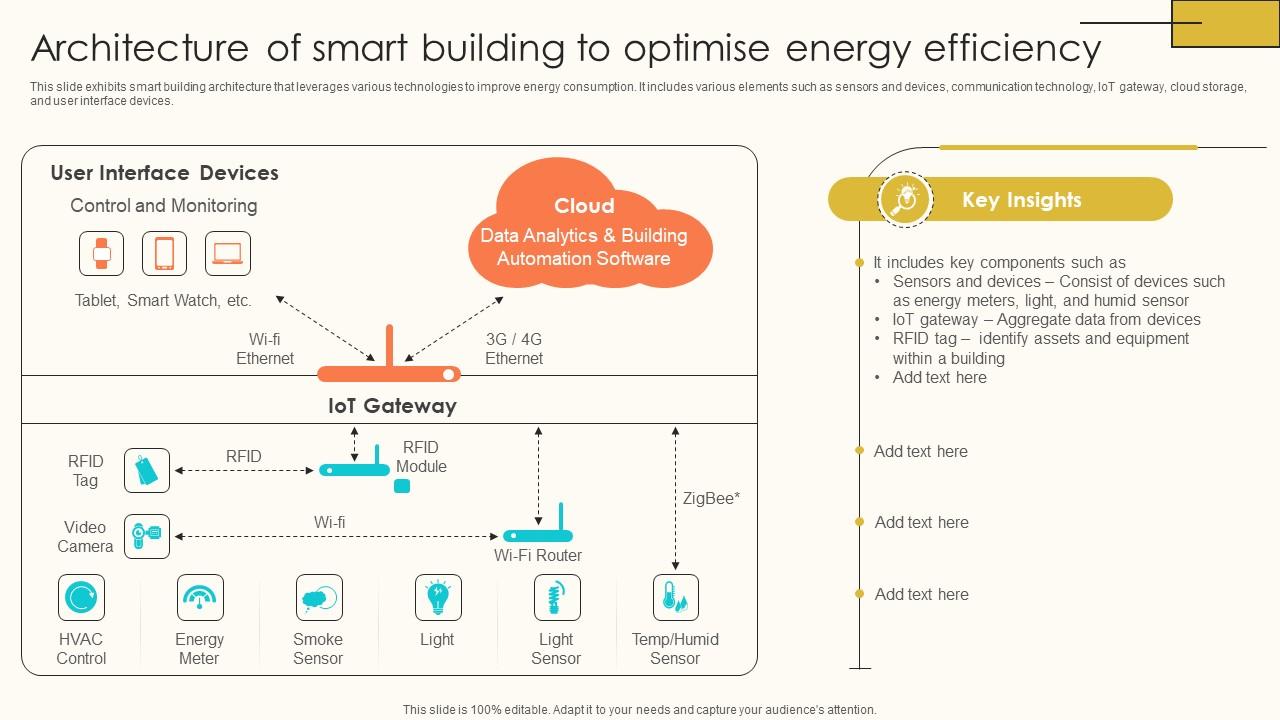 Architecture of smart building to optimise energy efficiency

This slide exhibits smart building architecture that leverages various technologies to improve energy consumption. It includes various elements such as sensors and devices, communication technology, IoT gateway, cloud storage, and user interface devices.

User Interface Devices

Control and Monitoring

Tablet, Smart Watch, etc.

Cloud

Data Analytics & Building Automation Software

Wi-fi
Ethernet

3G / 4G
Ethernet

IoT Gateway

RFID Tag

RFID

RFID Module

Video Camera

Wi-fi

Wi-Fi Router

ZigBee*

HVAC Control

Energy Meter

Smoke Sensor

Light

Light Sensor

Temp/Humid Sensor

Key Insights

It includes key components such as
• Sensors and devices – Consist of devices such as energy meters, light, and humid sensor
• IoT gateway – Aggregate data from devices
• RFID tag – identify assets and equipment within a building
• Add text here

Add text here

Add text here

Add text here

This slide is 100% editable. Adapt it to your needs and capture your audience's attention.